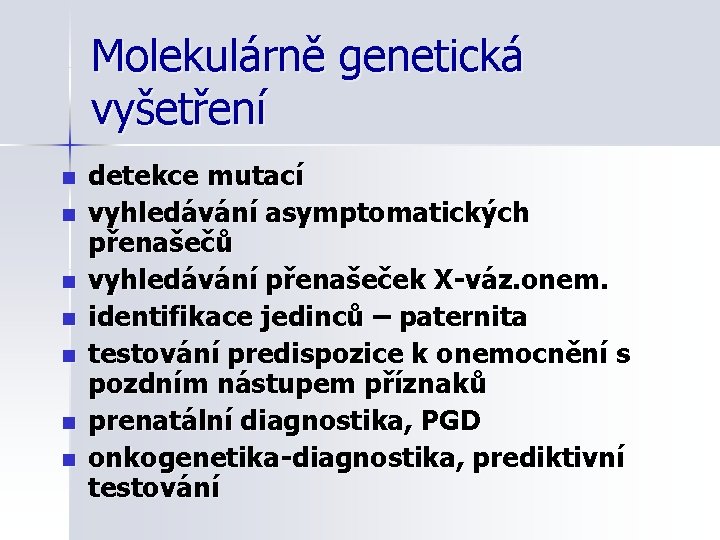 Molekulárně genetická vyšetření

- detekce mutací
- vyhledávání asymptomatických přenašečů
- vyhledávání přenašeček X-váz.onem.
- identifikace jedinců – paternita
- testování predispozice k onemocnění s pozdním nástupem příznaků
- prenatální diagnostika, PGD
- onkogenetika-diagnostika, prediktivní testování